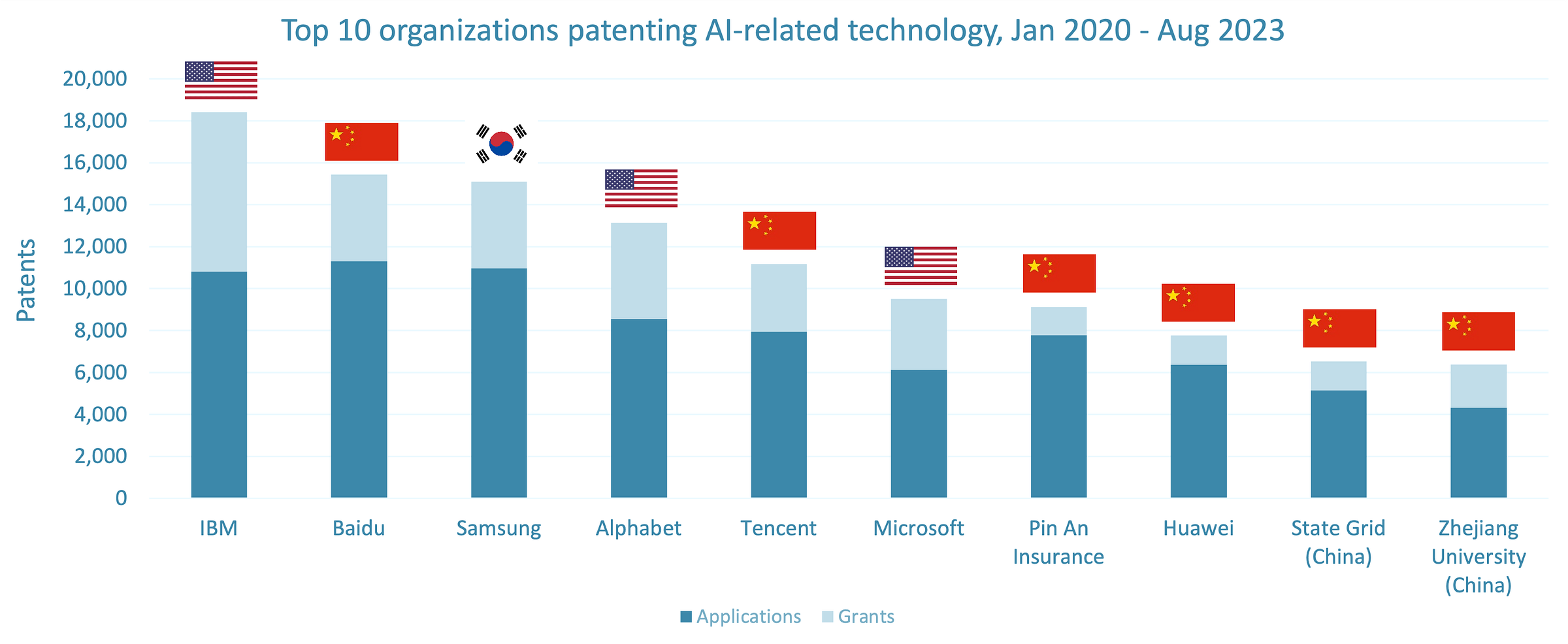 Top 10 organizations patenting AI-related technology, Jan 2020 - Aug 2023

Patents

20,000
18,000
16,000
14,000
12,000
10,000
8,000
6,000
4,000
2,000
0

IBM
Baidu
Samsung
Alphabet
Tencent
Microsoft
Pin An Insurance
Huawei
State Grid (China)
Zhejiang University (China)

Applications
Grants